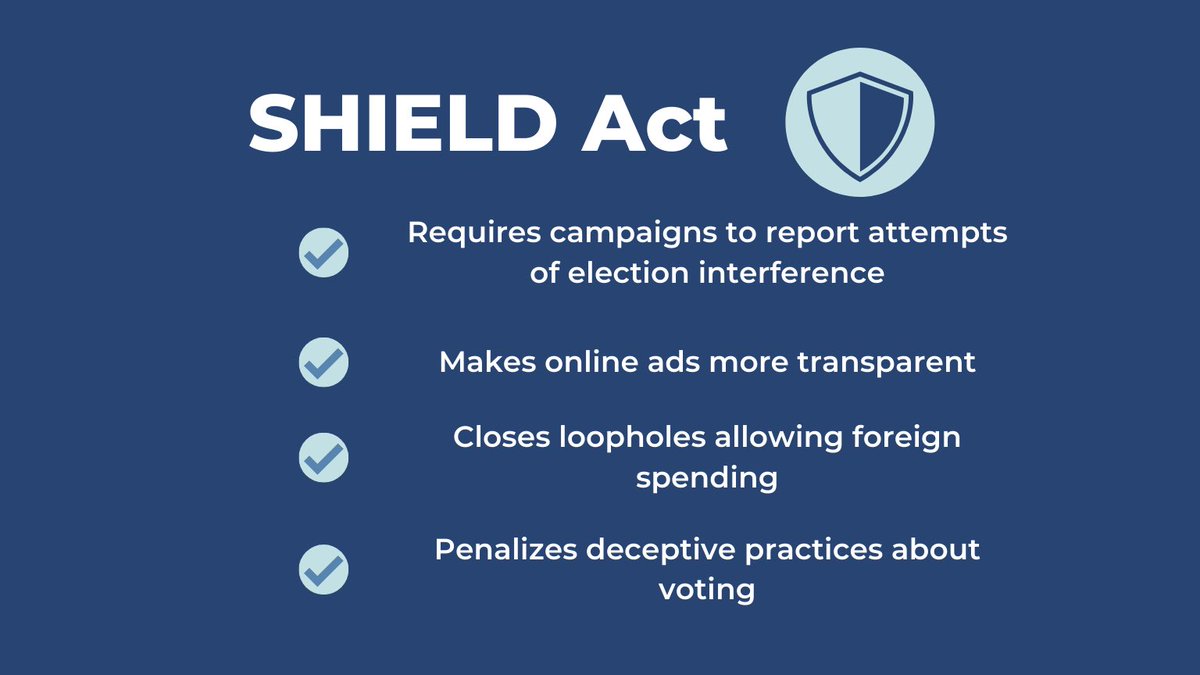 SHIELD Act

Requires campaigns to report attempts of election interference

Makes online ads more transparent

Closes loopholes allowing foreign spending

Penalizes deceptive practices about voting